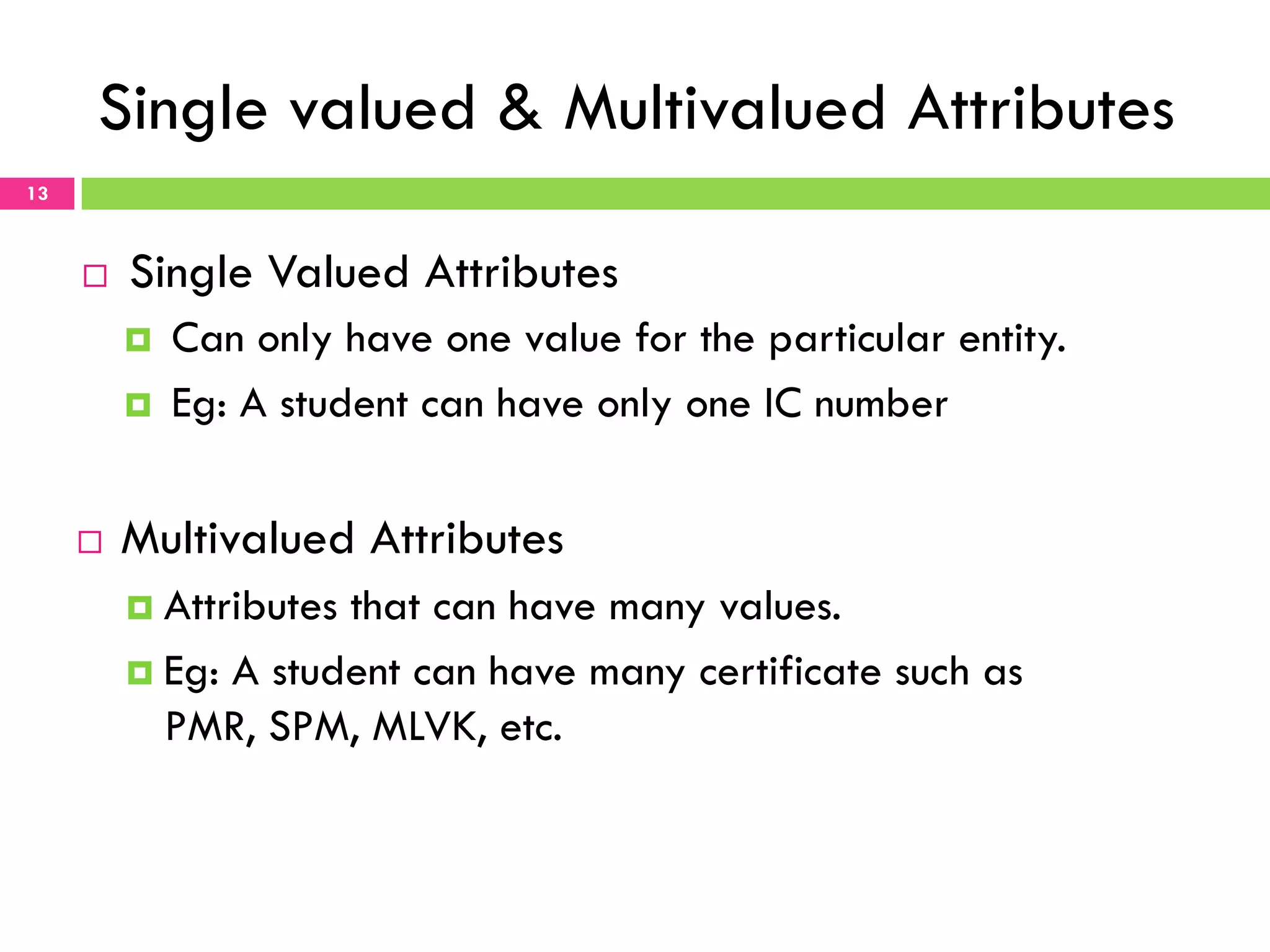 Single valued & Multivalued Attributes

13

Single Valued Attributes

Can only have one value for the particular entity.

Eg: A student can have only one IC number

Multivalued Attributes

Attributes that can have many values.

Eg: A student can have many certificate such as PMR, SPM, MLVK, etc.